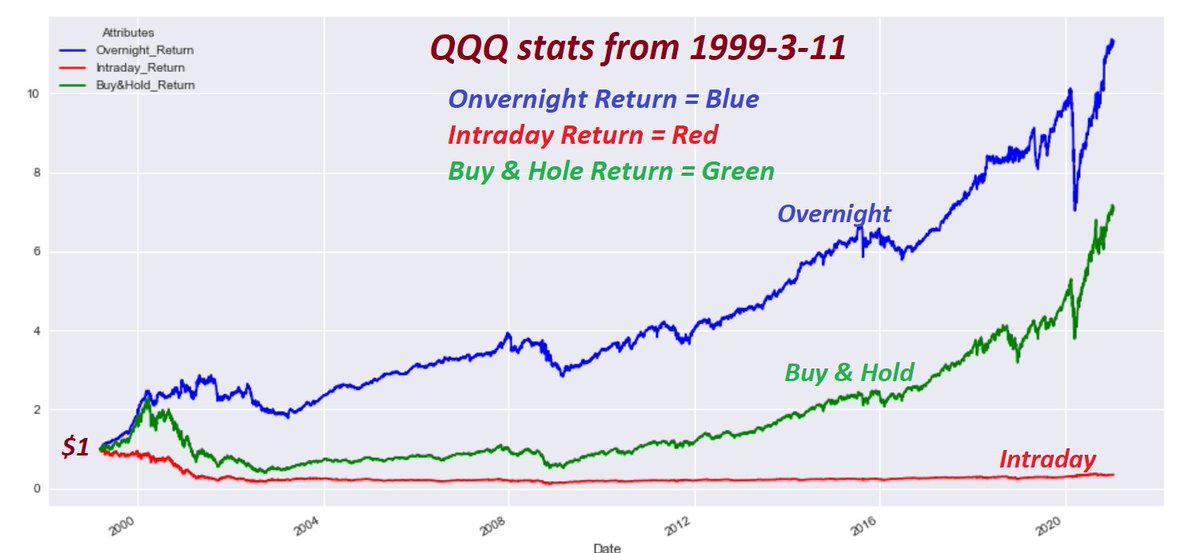 Attributes
Overnight_Return
Intraday_Return
Buy&Hold_Return

QQQ stats from 1999-3-11

Onvernight Return = Blue
Intraday Return = Red
Buy & Hole Return = Green

Overnight

Buy & Hold

Intraday

$1

10
8
6
4
2
0

2000
2004
2008
2012
2016
2020
Date